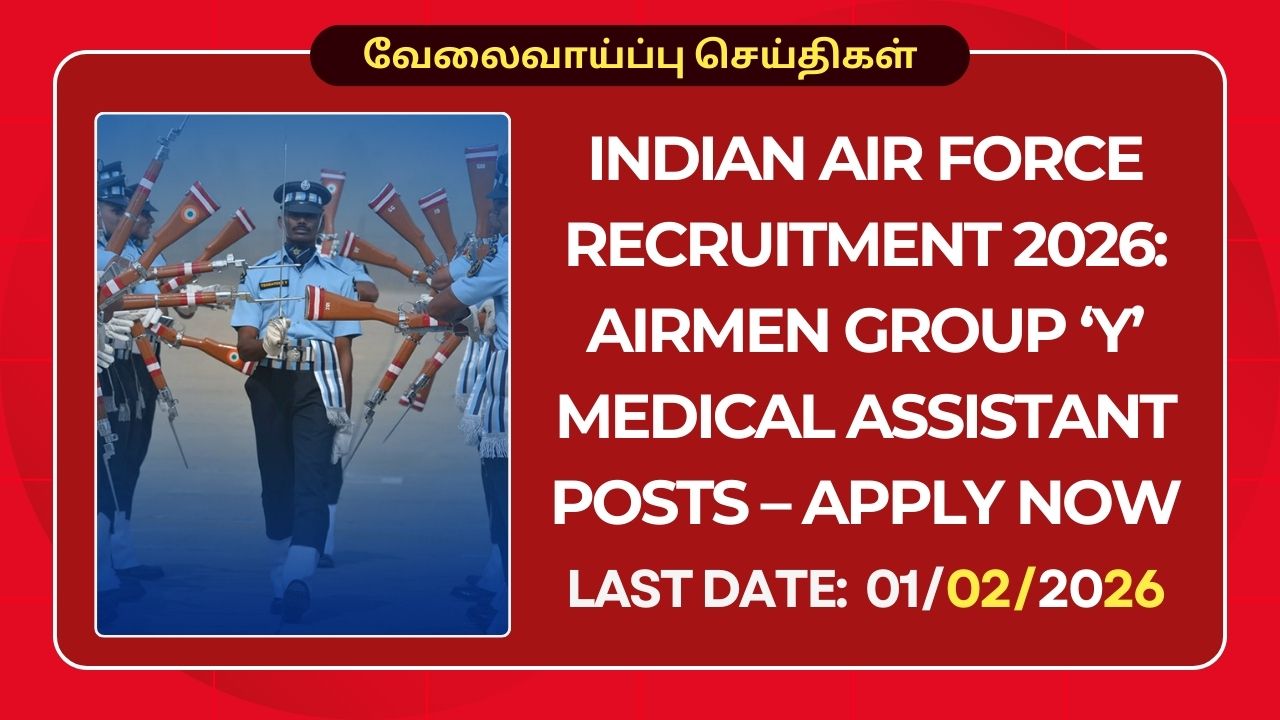 வேலைவாய்ப்பு செய்திகள்

INDIAN AIR FORCE RECRUITMENT 2026: AIRMEN GROUP ‘Y’ MEDICAL ASSISTANT POSTS – APPLY NOW

LAST DATE: 01/02/2026